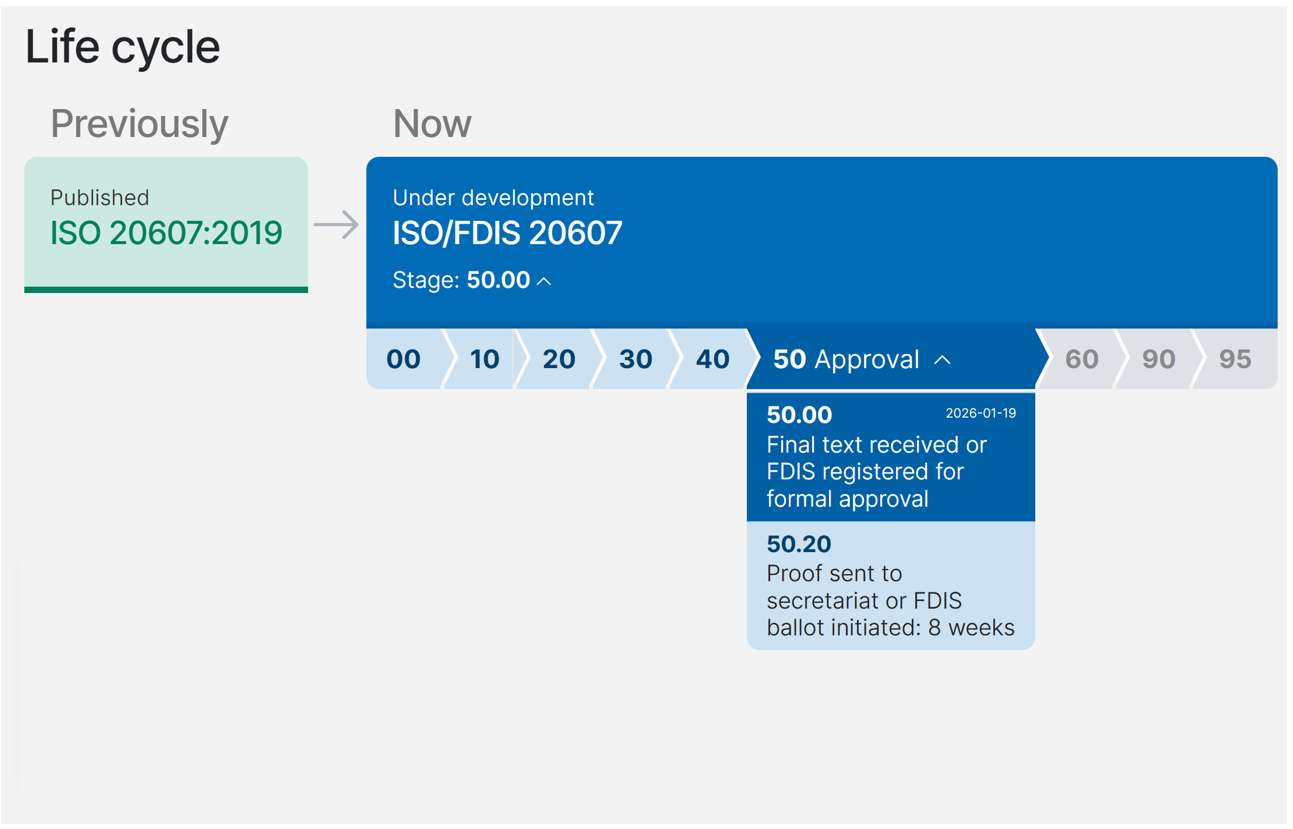 Life cycle

Previously

Published
ISO 20607:2019

Now

Under development
ISO/FDIS 20607
Stage: 50.00

00 10 20 30 40 50 Approval 60 90 95

50.00 2026-01-19
Final text received or FDIS registered for formal approval

50.20
Proof sent to secretariat or FDIS ballot initiated: 8 weeks